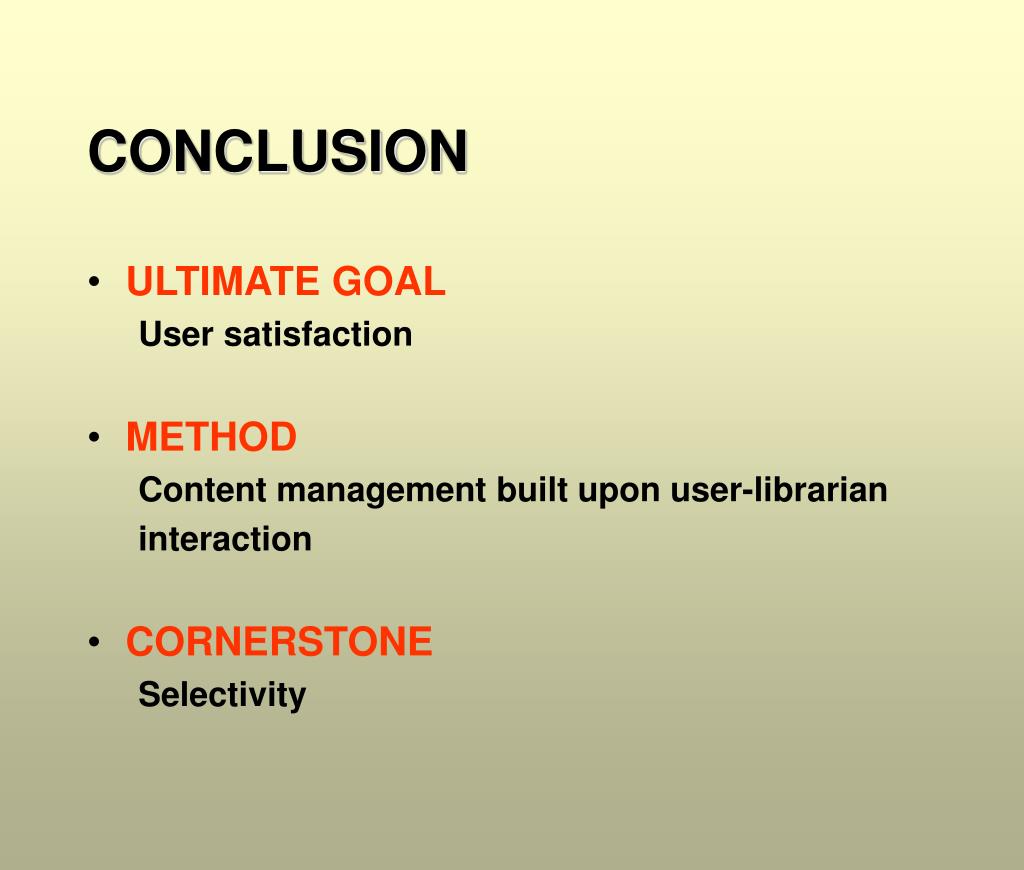 CONCLUSION

• ULTIMATE GOAL
User satisfaction

• METHOD
Content management built upon user-librarian interaction

• CORNERSTONE
Selectivity